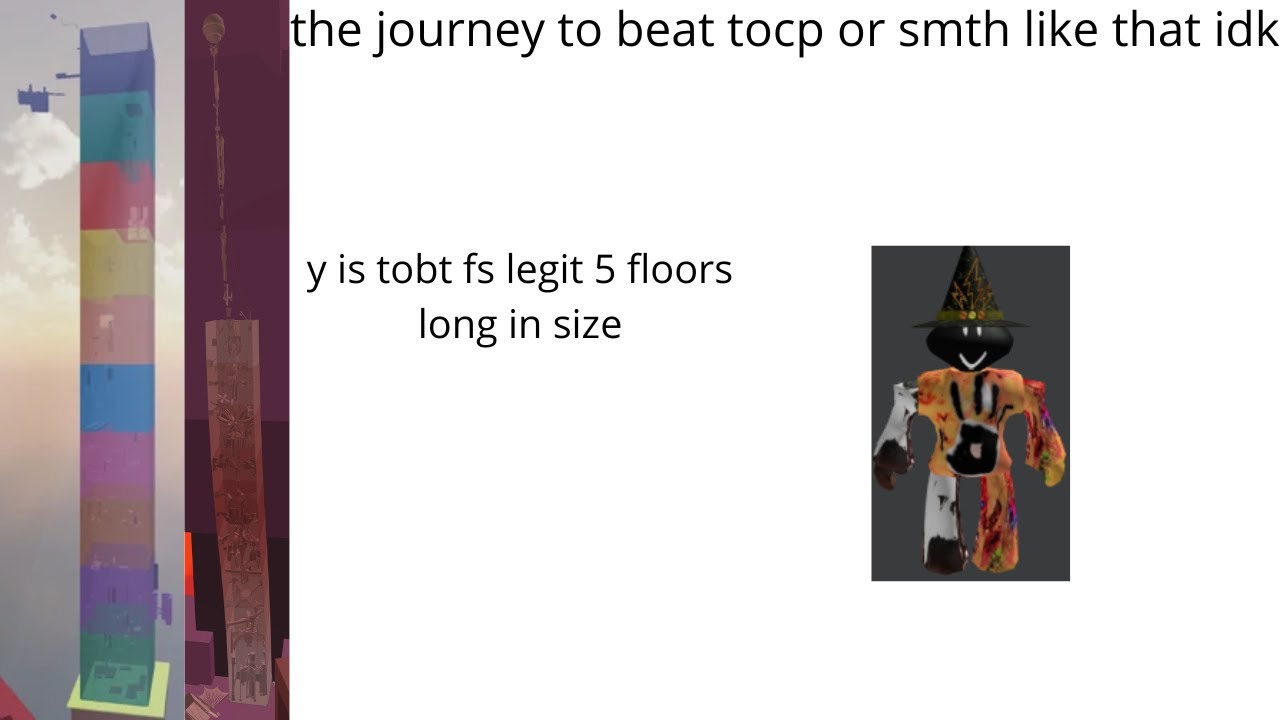 the journey to beat tocp or smth like that idk

y is tobt fs legit 5 floors long in size